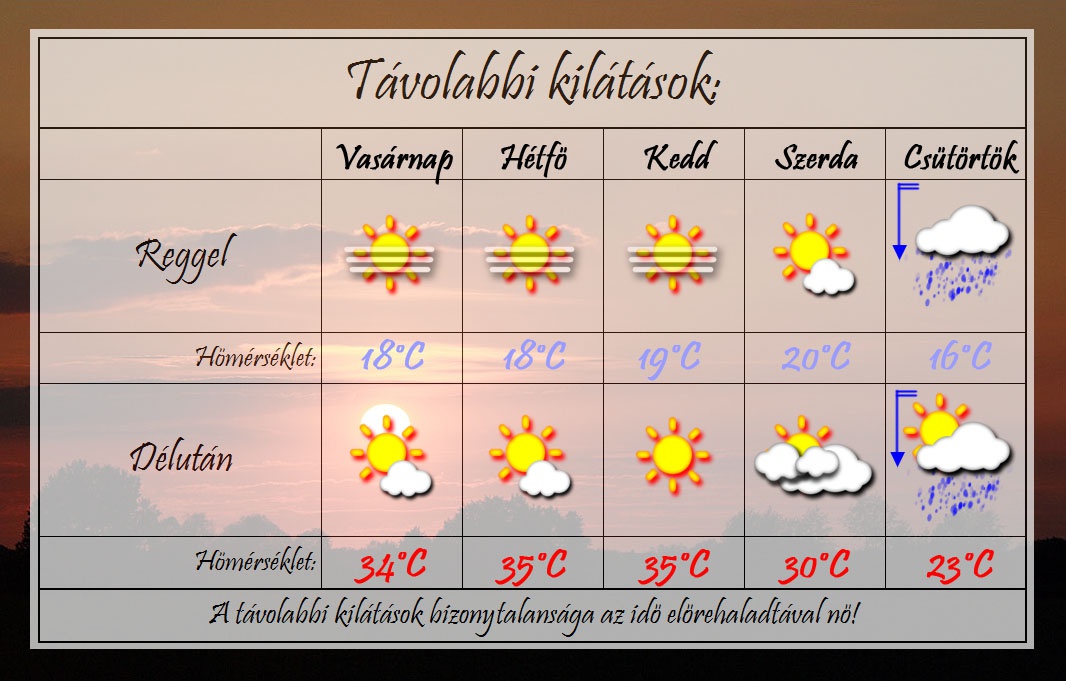 Távolabbi kilátások:

| | Vasárnap | Hétfö | Kedd | Szerda | Csütörtök |
|---|---|---|---|---|---|
| Reggel | | | | | |
| Hömérséklet: | 18°C | 18°C | 19°C | 20°C | 16°C |
| Délután | | | | | |
| Hömérséklet: | 34°C | 35°C | 35°C | 30°C | 23°C |

A távolabbi kilátások bizonytalansága az idö elörehaladtával nö!